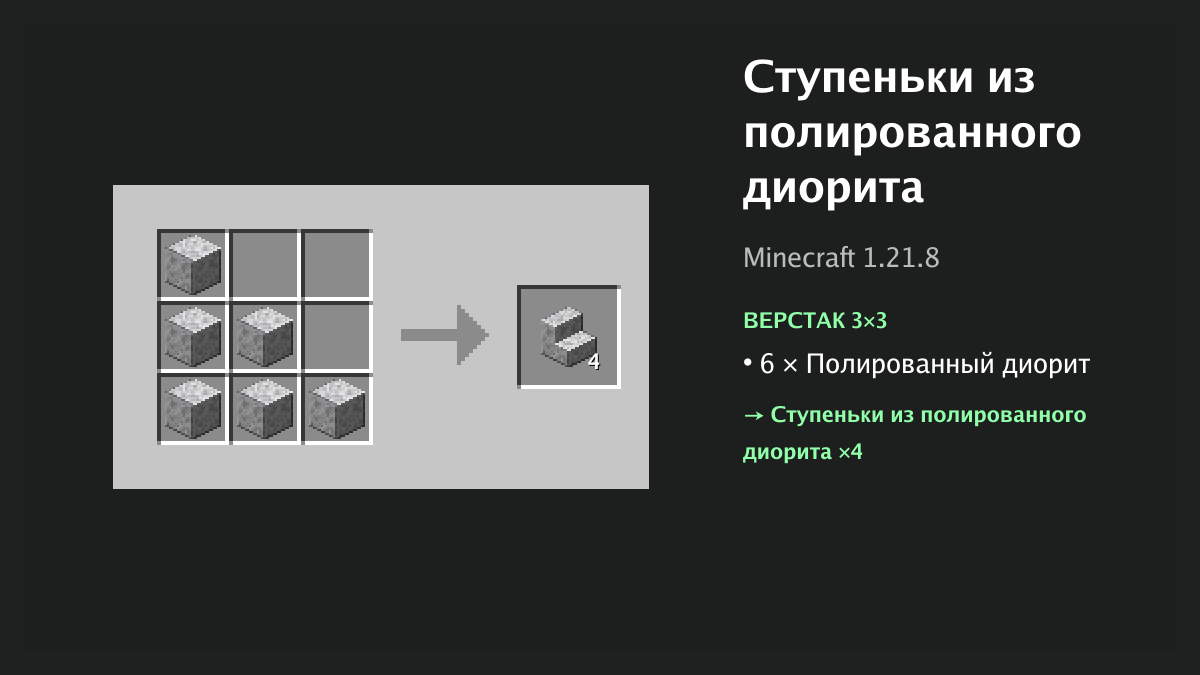 4

Ступеньки из полированного диорита

Minecraft 1.21.8

ВЕРСТАК 3×3

• 6 × Полированный диорит

→ Ступеньки из полированного диорита ×4